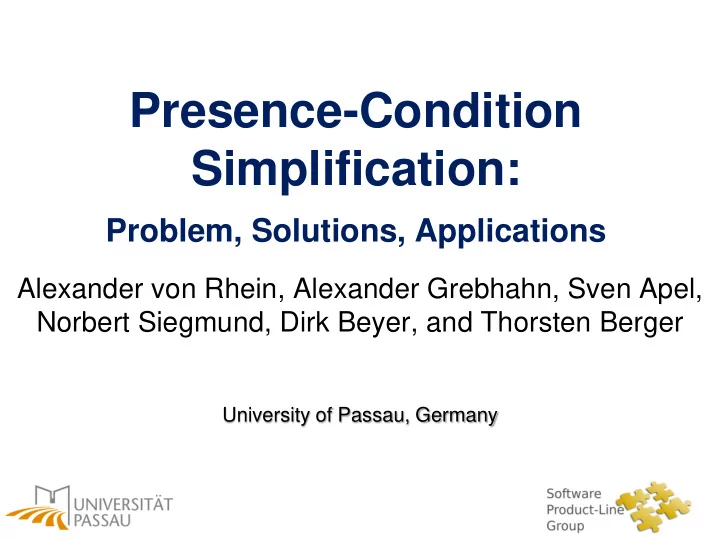 Presence-Condition Simplification:

Problem, Solutions, Applications

Alexander von Rhein, Alexander Grebhahn, Sven Apel, Norbert Siegmund, Dirk Beyer, and Thorsten Berger

University of Passau, Germany

UNIVERSITÄT PASSAU

Software Product-Line Group